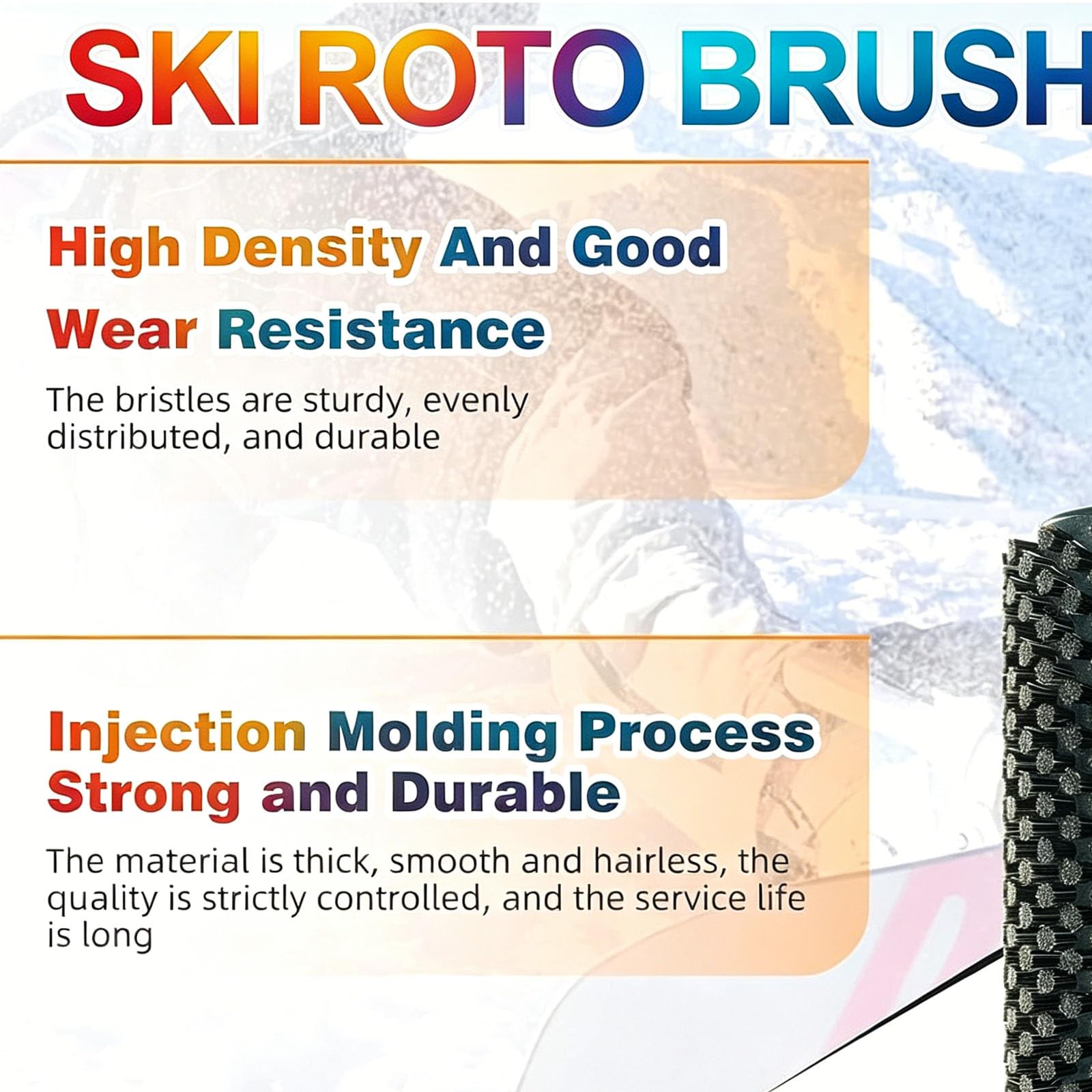 SKI ROTO BRUSH

High Density And Good Wear Resistance

The bristles are sturdy, evenly distributed, and durable

Injection Molding Process Strong and Durable

The material is thick, smooth and hairless, the quality is strictly controlled, and the service life is long